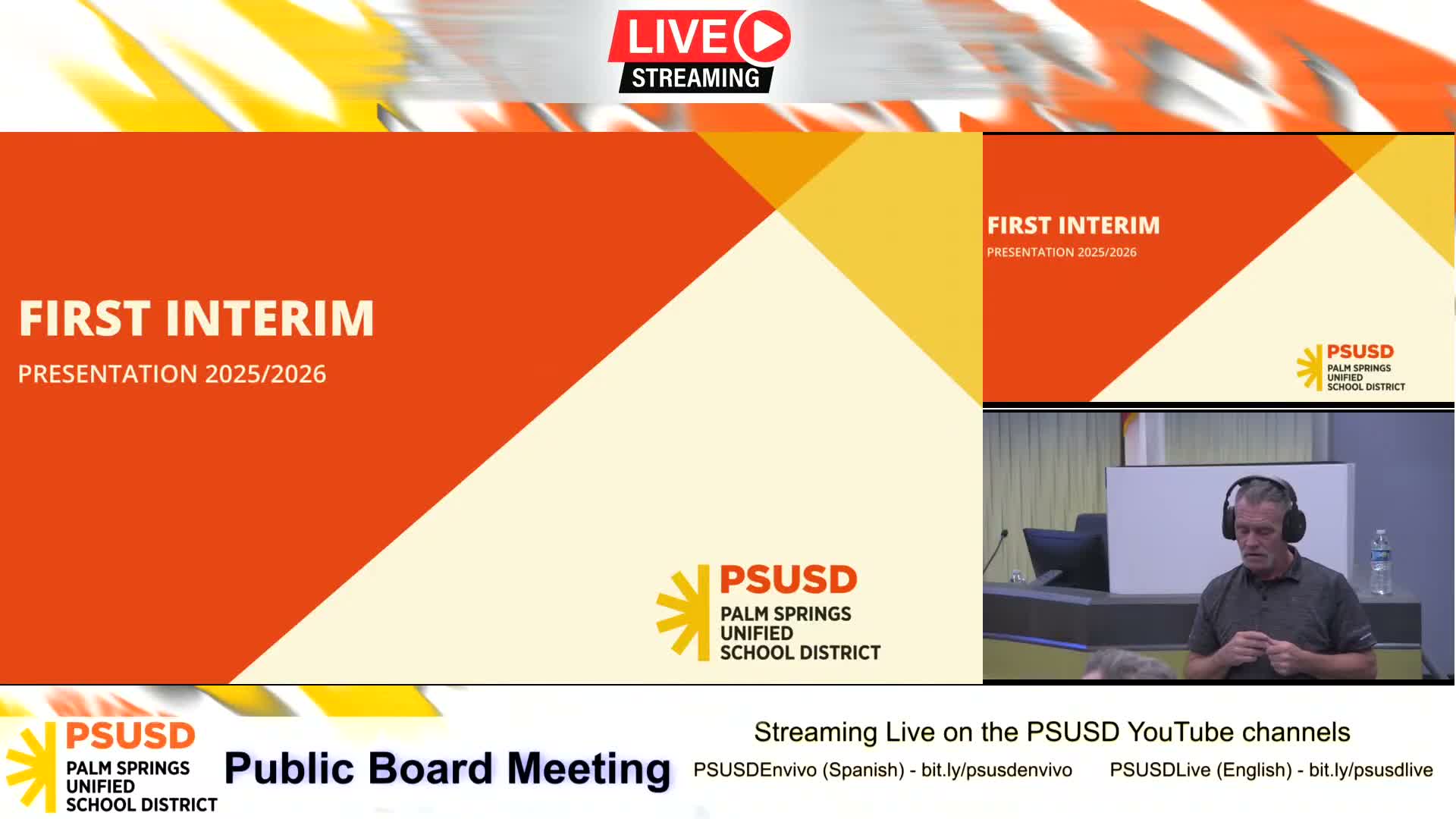 LIVE STREAMING

FIRST INTERIM

PRESENTATION 2025/2026

PSUSD
PALM SPRINGS UNIFIED SCHOOL DISTRICT

FIRST INTERIM

PRESENTATION 2025/2026

PSUSD
PALM SPRINGS UNIFIED SCHOOL DISTRICT

PSUSD
PALM SPRINGS UNIFIED SCHOOL DISTRICT

Public Board Meeting

Streaming Live on the PSUSD YouTube channels

PSUSDEnvivo (Spanish) - bit.ly/psusdenvivo

PSUSDLive (English) - bit.ly/psusdlive